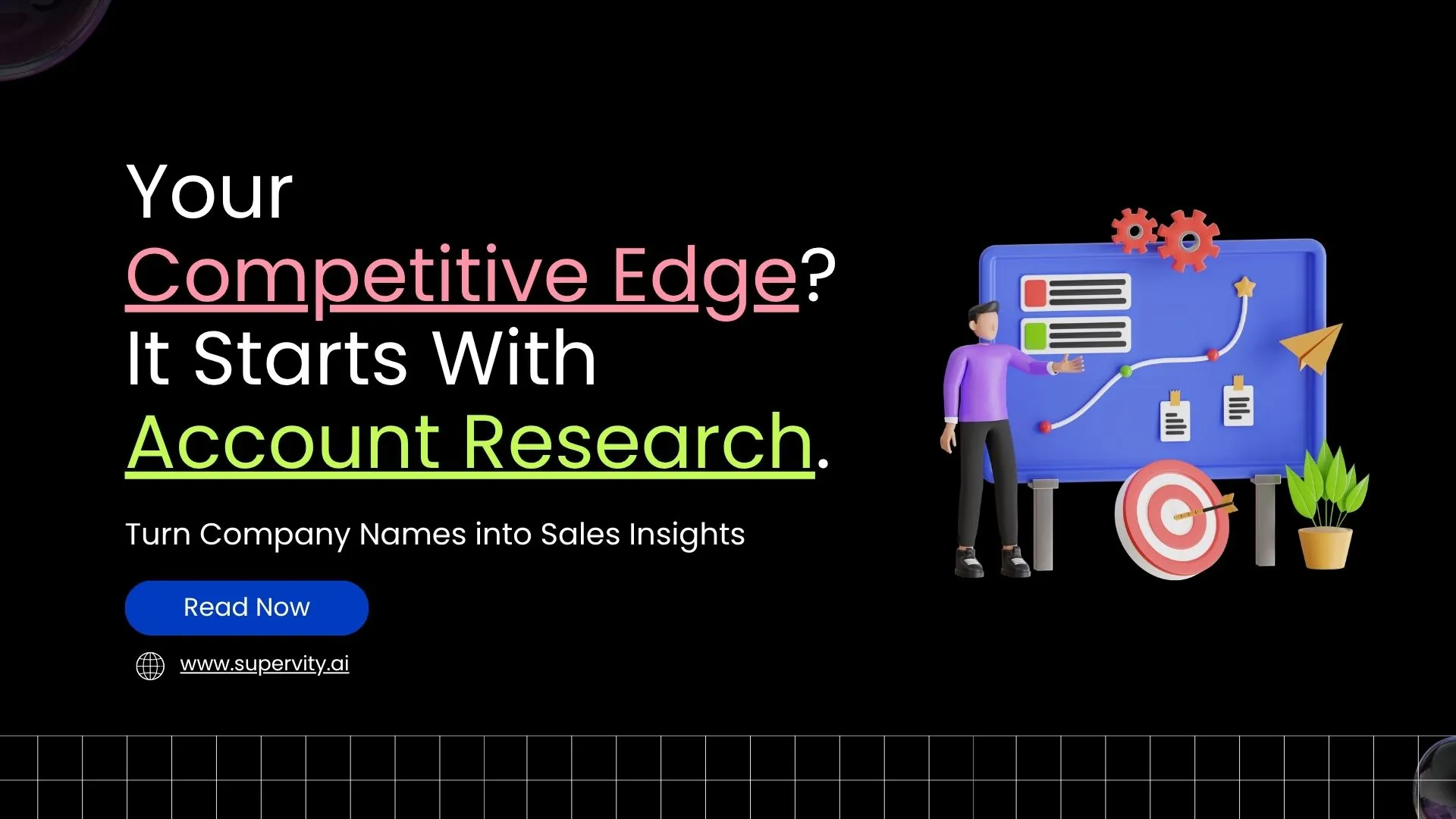 Your Competitive Edge? It Starts With Account Research.

Turn Company Names into Sales Insights

Read Now

www.supervity.ai